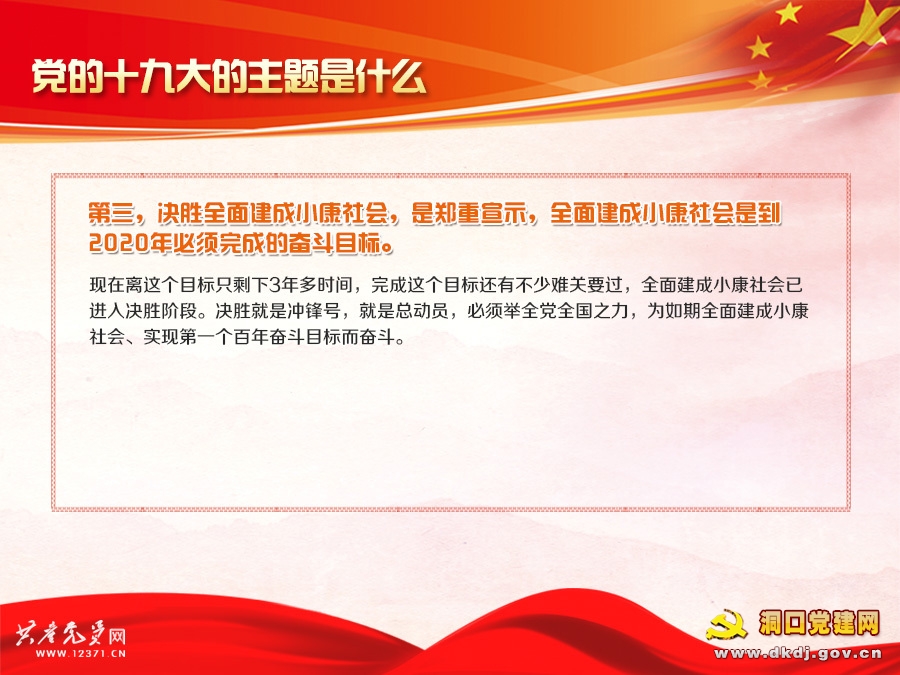 党的十九大的主题是什么

第三，决胜全面建成小康社会，是郑重宣示，全面建成小康社会是到2020年必须完成的奋斗目标。

现在离这个目标只剩下3年多时间，完成这个目标还有不少难关要过，全面建成小康社会已进入决胜阶段。决胜就是冲锋号，就是总动员，必须举全党全国之力，为如期全面建成小康社会、实现第一个百年奋斗目标而奋斗。

共产党员网
WWW.12371.CN

洞口党建网
www.dkdj.gov.cn